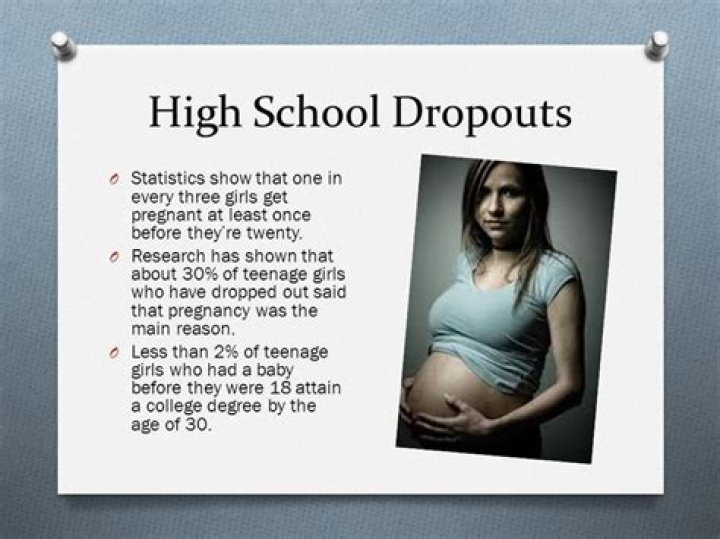 High School Dropouts

Statistics show that one in every three girls get pregnant at least once before they're twenty.

Research has shown that about 30% of teenage girls who have dropped out said that pregnancy was the main reason.

Less than 2% of teenage girls who had a baby before they were 18 attain a college degree by the age of 30.